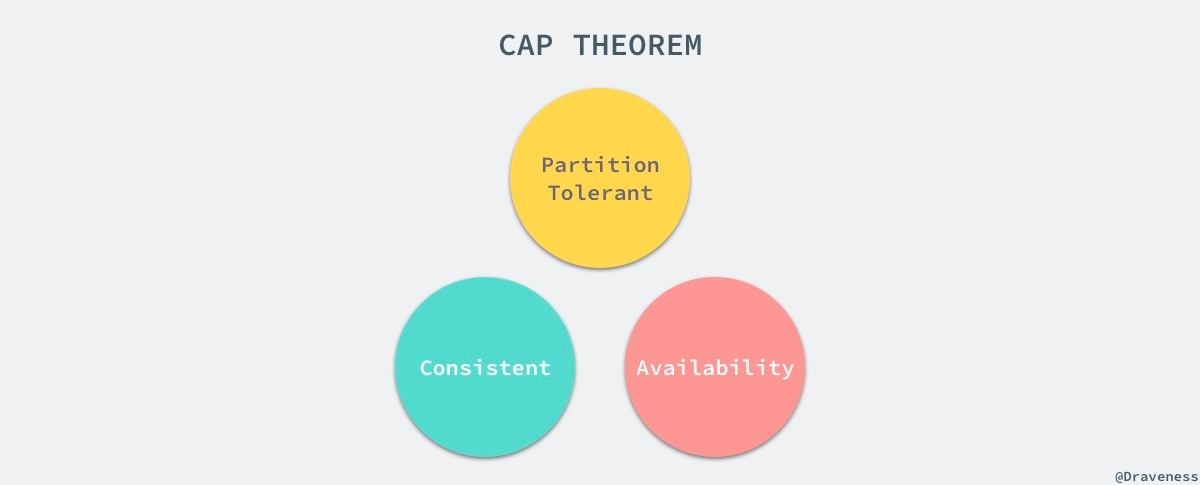 CAP THEOREM

Partition Tolerant

Consistent

Availability

@Draveness